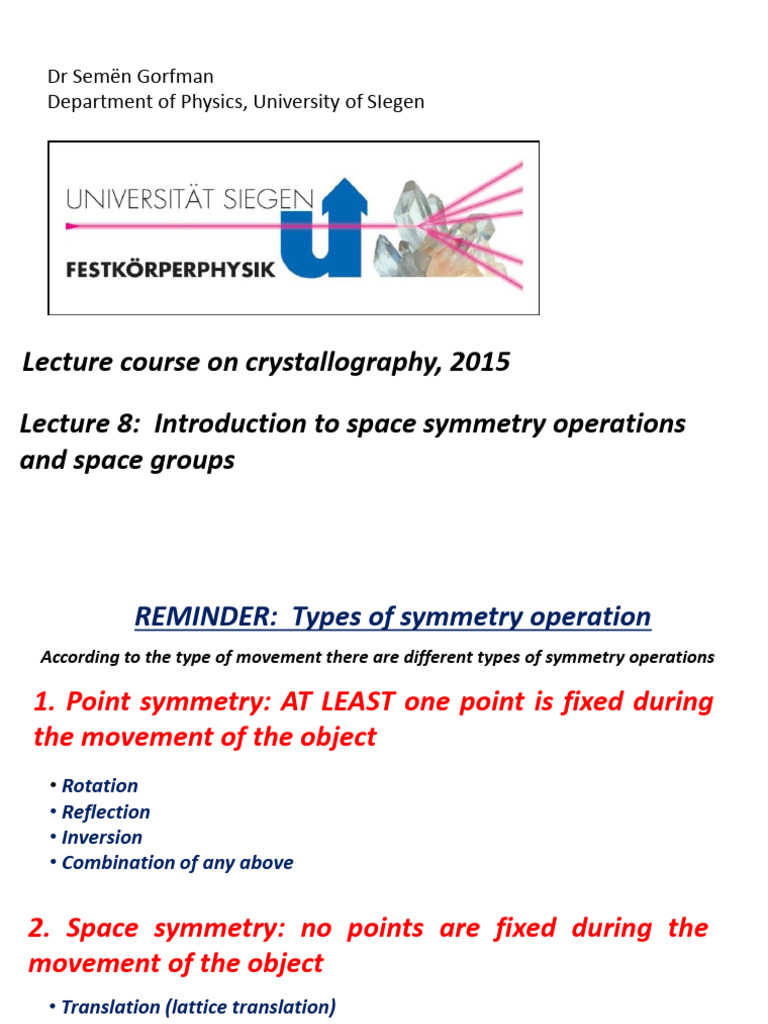 Dr Semën Gorfman
Department of Physics, University of SIegen

UNIVERSITÄT SIEGEN
FESTKÖRPERPHYSIK

Lecture course on crystallography, 2015

Lecture 8: Introduction to space symmetry operations and space groups

REMINDER: Types of symmetry operation

According to the type of movement there are different types of symmetry operations

1. Point symmetry: AT LEAST one point is fixed during the movement of the object

• Rotation
• Reflection
• Inversion
• Combination of any above

2. Space symmetry: no points are fixed during the movement of the object

• Translation (lattice translation)